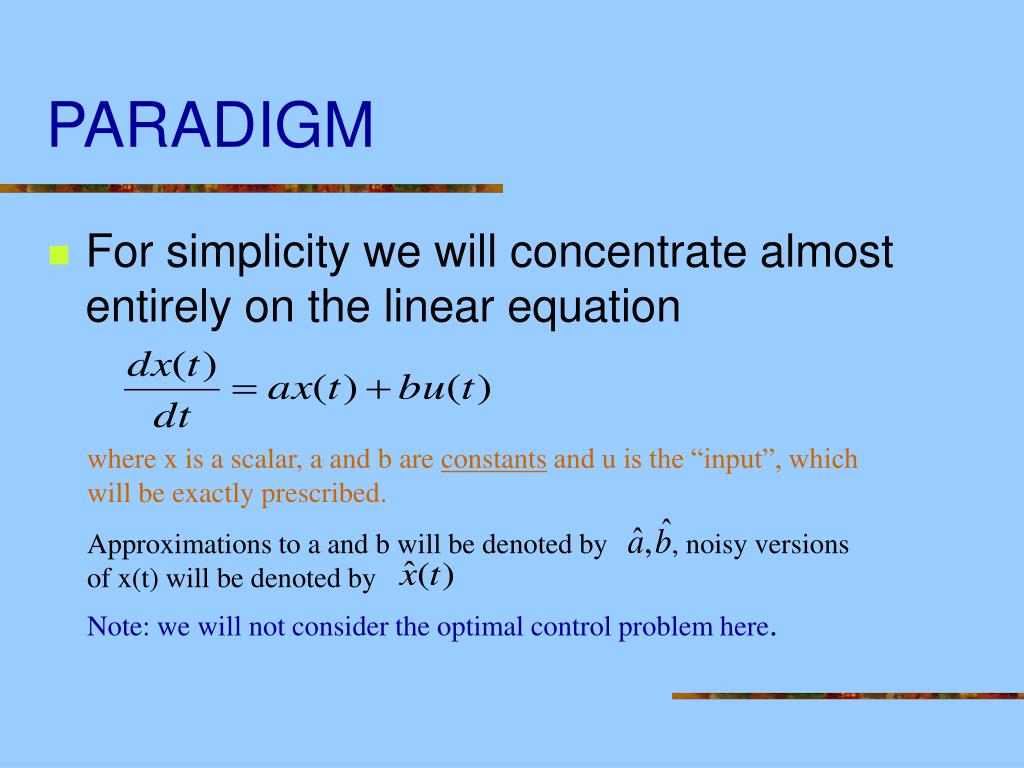 PARADIGM

For simplicity we will concentrate almost entirely on the linear equation

$\frac{dx(t)}{dt} = ax(t) + bu(t)$

where x is a scalar, a and b are constants and u is the “input”, which will be exactly prescribed.

Approximations to a and b will be denoted by $\hat{a}, \hat{b}$, noisy versions of x(t) will be denoted by $\hat{x}(t)$

Note: we will not consider the optimal control problem here.